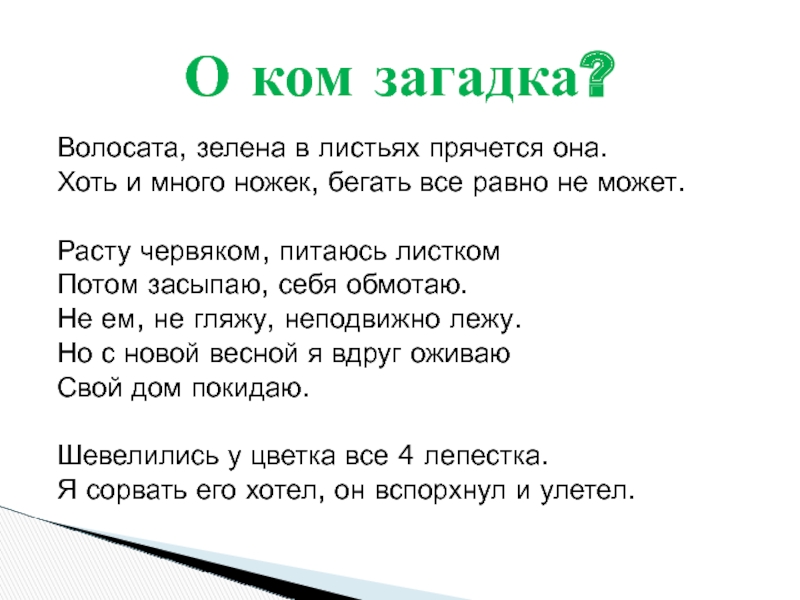 О ком загадка?

Волосата, зелена в листьях прячется она.
Хоть и много ножек, бегать все равно не может.

Расту червяком, питаюсь листком
Потом засыпаю, себя обмотаю.
Не ем, не гляжу, неподвижно лежу.
Но с новой весной я вдруг оживаю
Свой дом покидаю.

Шевелились у цветка все 4 лепестка.
Я сорвать его хотел, он вспорхнул и улетел.